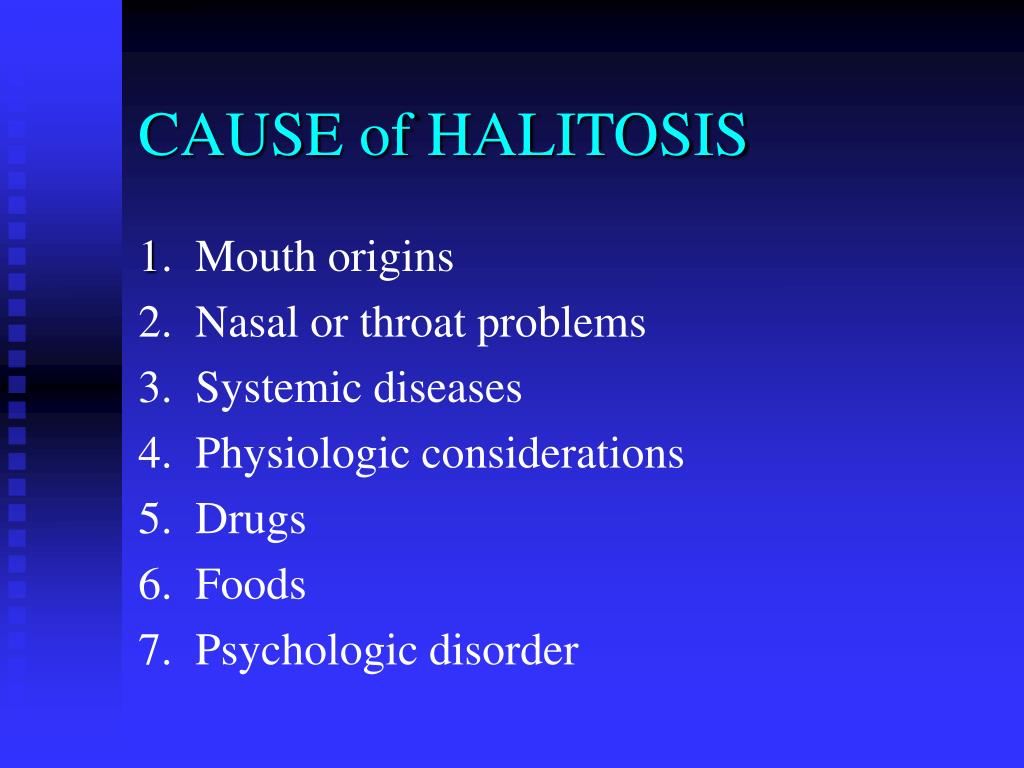 CAUSE of HALITOSIS

1. Mouth origins
2. Nasal or throat problems
3. Systemic diseases
4. Physiologic considerations
5. Drugs
6. Foods
7. Psychologic disorder